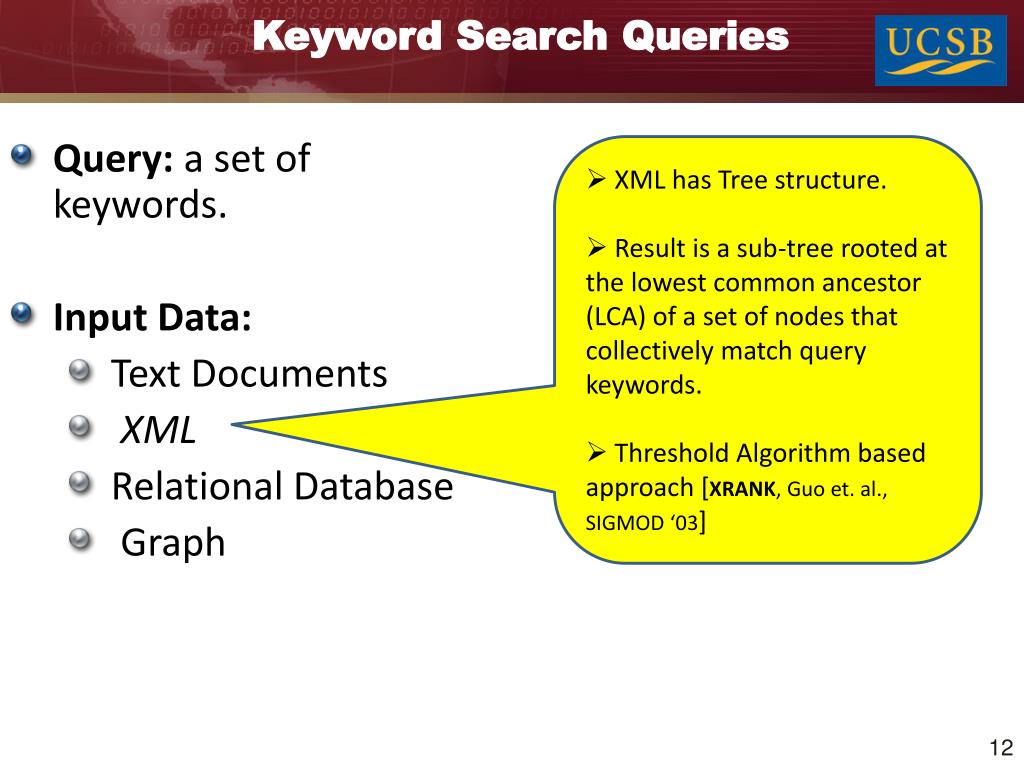 Keyword Search Queries

UCSB

• Query: a set of keywords.

• Input Data:

• Text Documents

• XML

• Relational Database

• Graph

➢ XML has Tree structure.

➢ Result is a sub-tree rooted at the lowest common ancestor (LCA) of a set of nodes that collectively match query keywords.

➢ Threshold Algorithm based approach [XRANK, Guo et. al., SIGMOD '03]

12